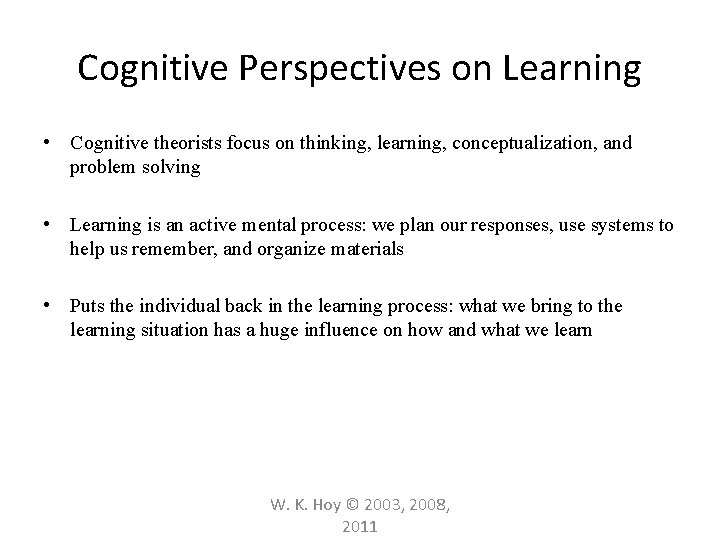 Cognitive Perspectives on Learning

• Cognitive theorists focus on thinking, learning, conceptualization, and problem solving

• Learning is an active mental process: we plan our responses, use systems to help us remember, and organize materials

• Puts the individual back in the learning process: what we bring to the learning situation has a huge influence on how and what we learn

W. K. Hoy © 2003, 2008, 2011